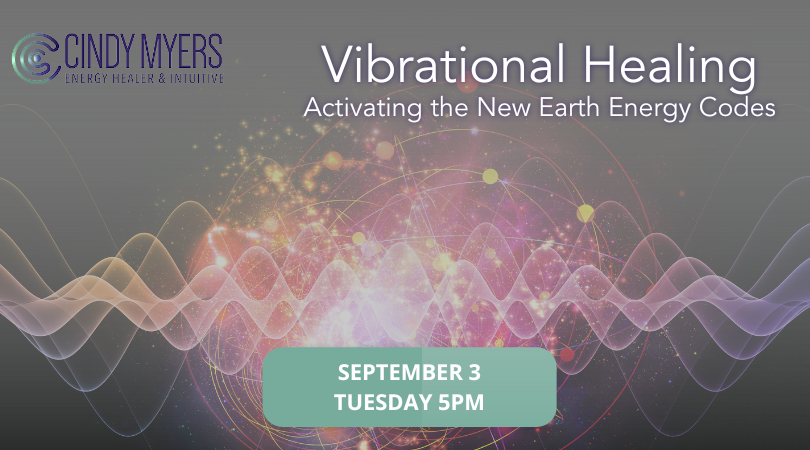 CINDY MYERS
ENERGY HEALER & INTUITIVE

Vibrational Healing
Activating the New Earth Energy Codes

SEPTEMBER 3
TUESDAY 5PM